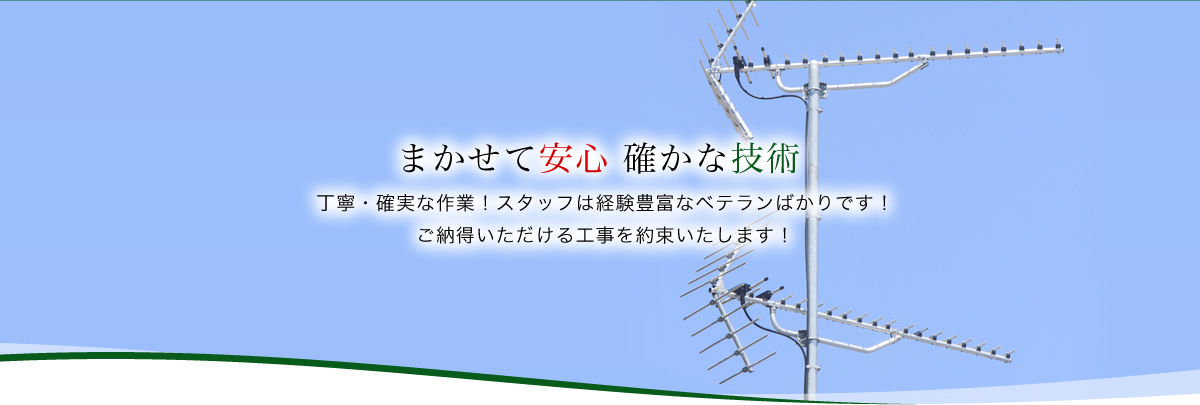 まかせて安心 確かな技術

丁寧・確実な作業！スタッフは経験豊富なベテランばかりです！
ご納得いただける工事を約束いたします！